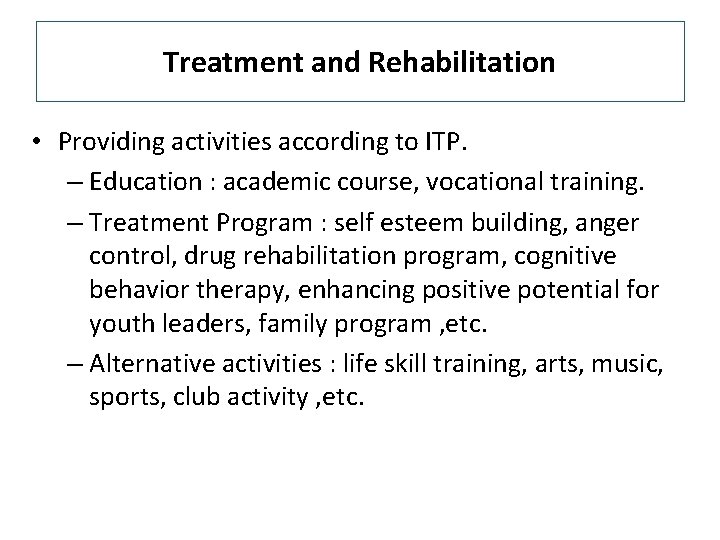 Treatment and Rehabilitation

• Providing activities according to ITP.

– Education : academic course, vocational training.

– Treatment Program : self esteem building, anger control, drug rehabilitation program, cognitive behavior therapy, enhancing positive potential for youth leaders, family program ,etc.

– Alternative activities : life skill training, arts, music, sports, club activity ,etc.